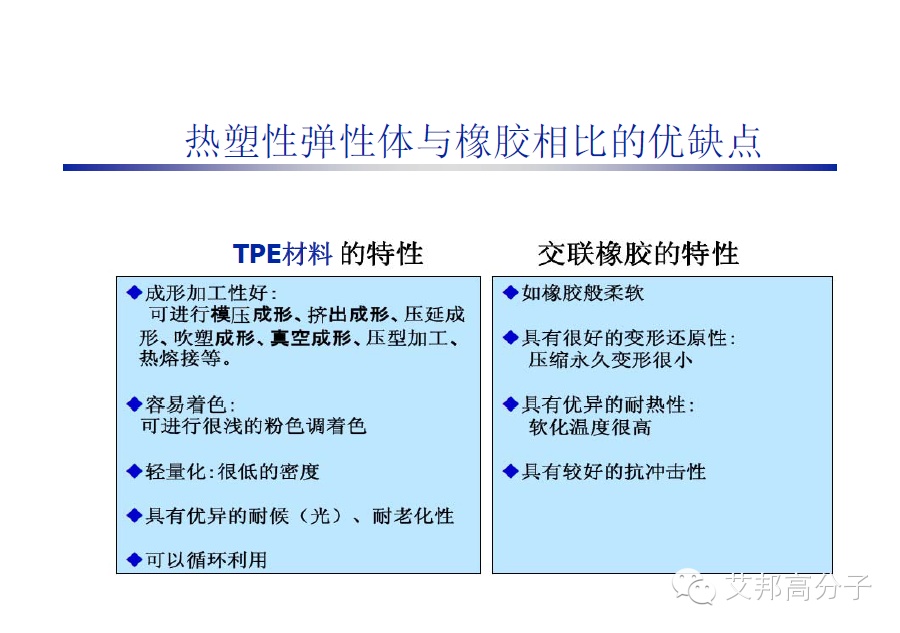 热塑性弹性体与橡胶相比的优缺点

TPE材料 的特性

◆成形加工性好：
可进行模压成形、挤出成形、压延成形、吹塑成形、真空成形、压型加工、热熔接等。

◆容易着色：
可进行很浅的粉色调着色

◆轻量化：很低的密度

◆具有优异的耐候（光）、耐老化性

◆可以循环利用

交联橡胶的特性

◆如橡胶般柔软

◆具有很好的变形还原性：
压缩永久变形很小

◆具有优异的耐热性：
软化温度很高

◆具有较好的抗冲击性

艾邦高分子